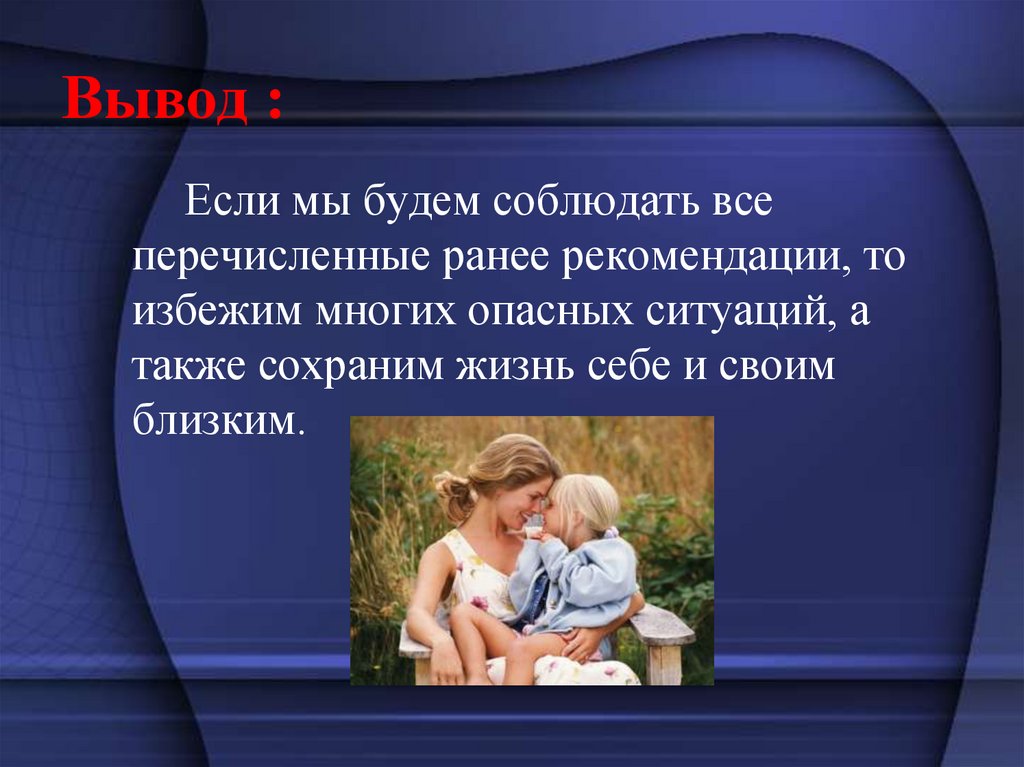 Вывод :

Если мы будем соблюдать все перечисленные ранее рекомендации, то избежим многих опасных ситуаций, а также сохраним жизнь себе и своим близким.